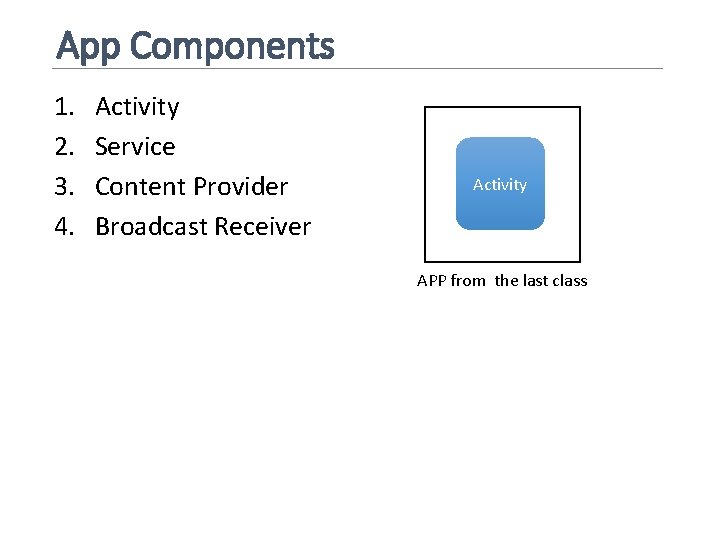 App Components

1. Activity
2. Service
3. Content Provider
4. Broadcast Receiver

Activity

APP from the last class